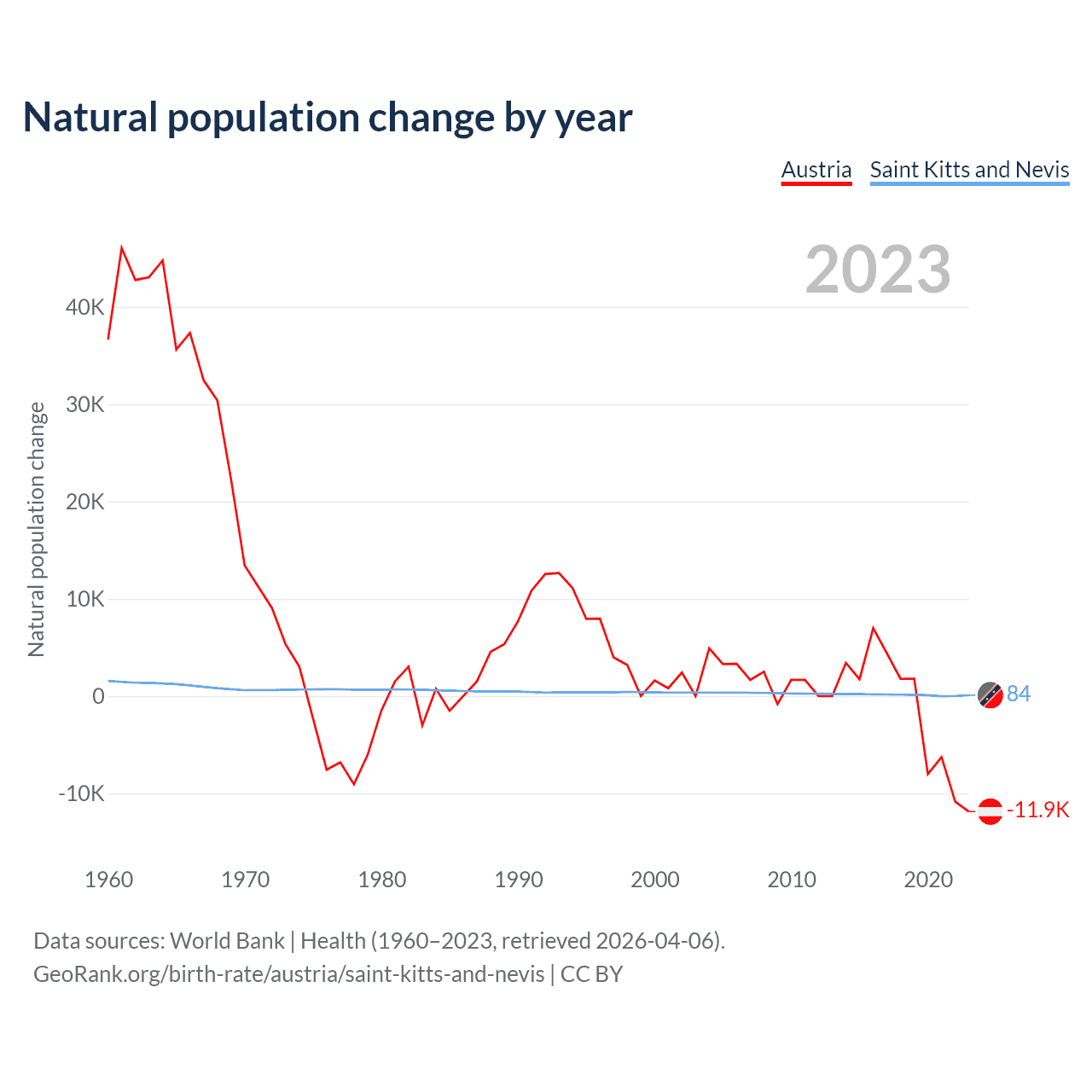 Natural population change by year

Austria Saint Kitts and Nevis

2023

Natural population change

40K
30K
20K
10K
0
-10K

84
-11.9K

1960 1970 1980 1990 2000 2010 2020

Data sources: World Bank | Health (1960–2023, retrieved 2026-04-06).
GeoRank.org/birth-rate/austria/saint-kitts-and-nevis | CC BY